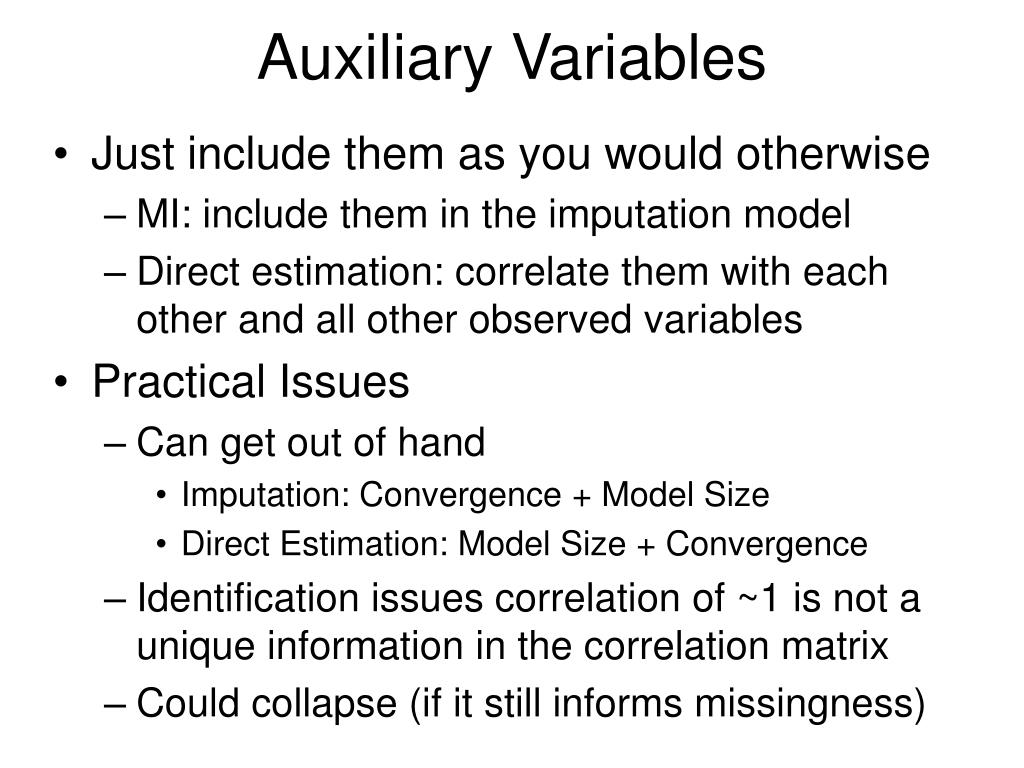 Auxiliary Variables

• Just include them as you would otherwise
– MI: include them in the imputation model
– Direct estimation: correlate them with each other and all other observed variables

• Practical Issues
– Can get out of hand
• Imputation: Convergence + Model Size
• Direct Estimation: Model Size + Convergence
– Identification issues correlation of ~1 is not a unique information in the correlation matrix
– Could collapse (if it still informs missingness)